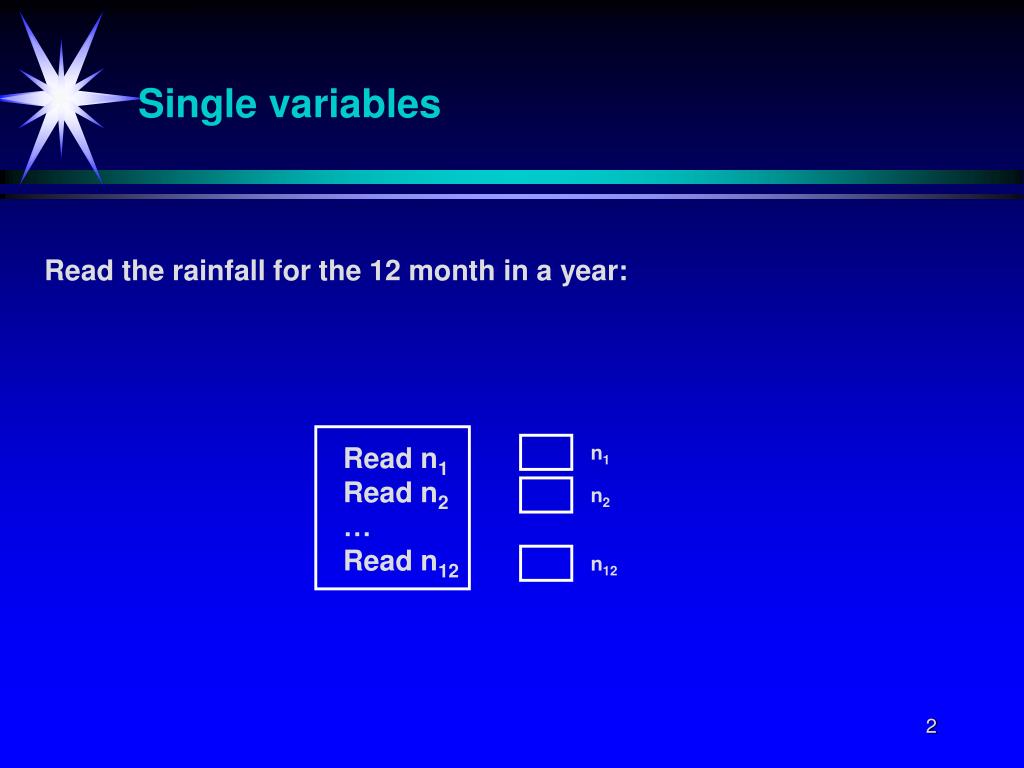 Single variables

Read the rainfall for the 12 month in a year:

Read $n_1$
Read $n_2$
…
Read $n_{12}$

$n_1$
$n_2$
$n_{12}$

2